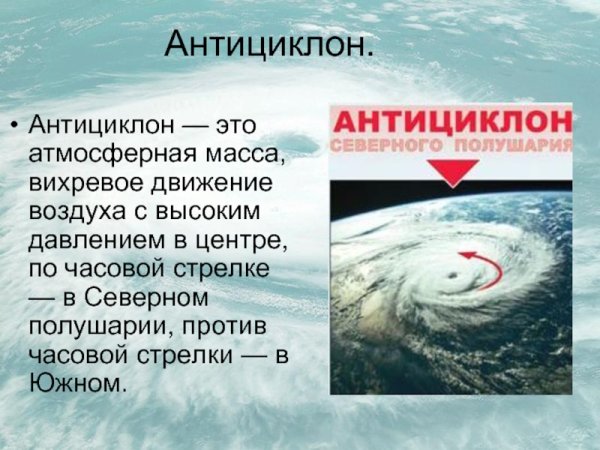 Антициклон.

• Антициклон — это атмосферная масса, вихревое движение воздуха с высоким давлением в центре, по часовой стрелке — в Северном полушарии, против часовой стрелки — в Южном.

АНТИЦИКЛОН
СЕВЕРНОГО ПОЛУШАРИЯ